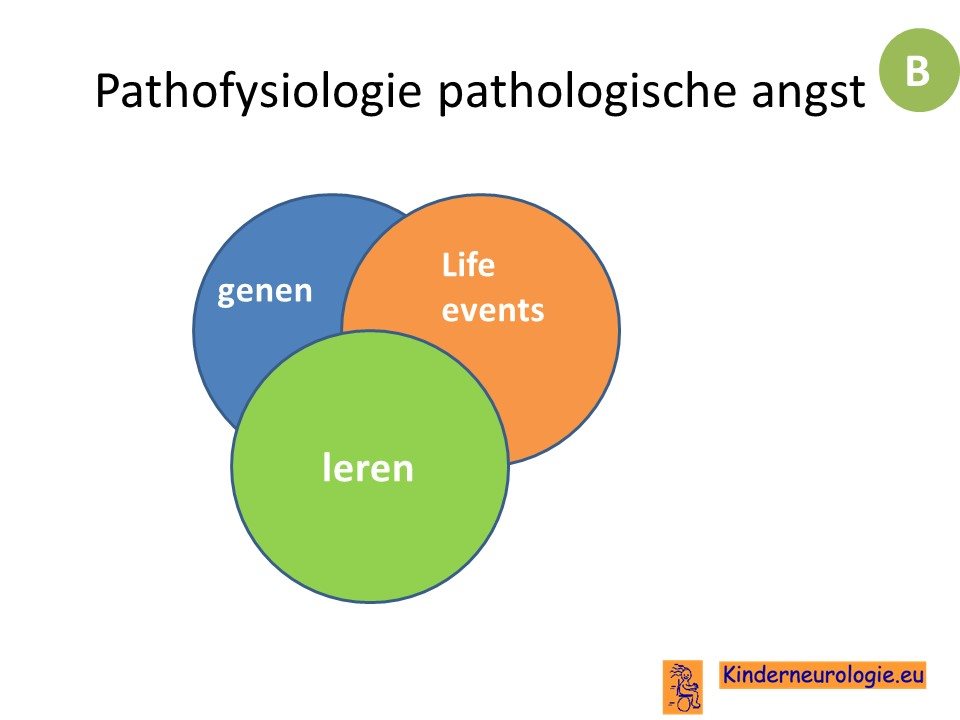 Pathofysiologie pathologische angst

B

genen

Life events

leren

Kinderneurologie.eu